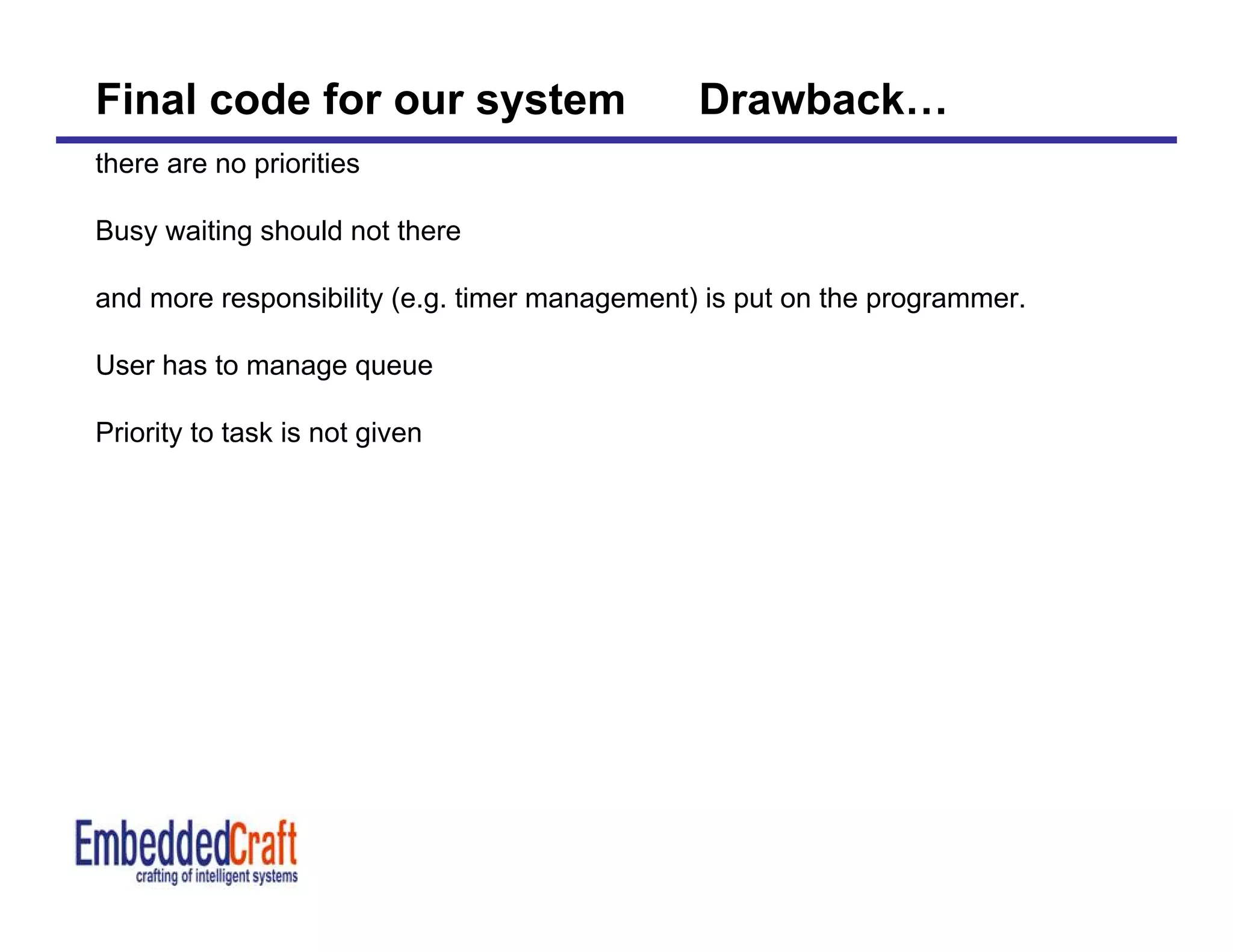 Final code for our system Drawback…

there are no priorities

Busy waiting should not there

and more responsibility (e.g. timer management) is put on the programmer.

User has to manage queue

Priority to task is not given

EmbeddedCraft
crafting of intelligent systems